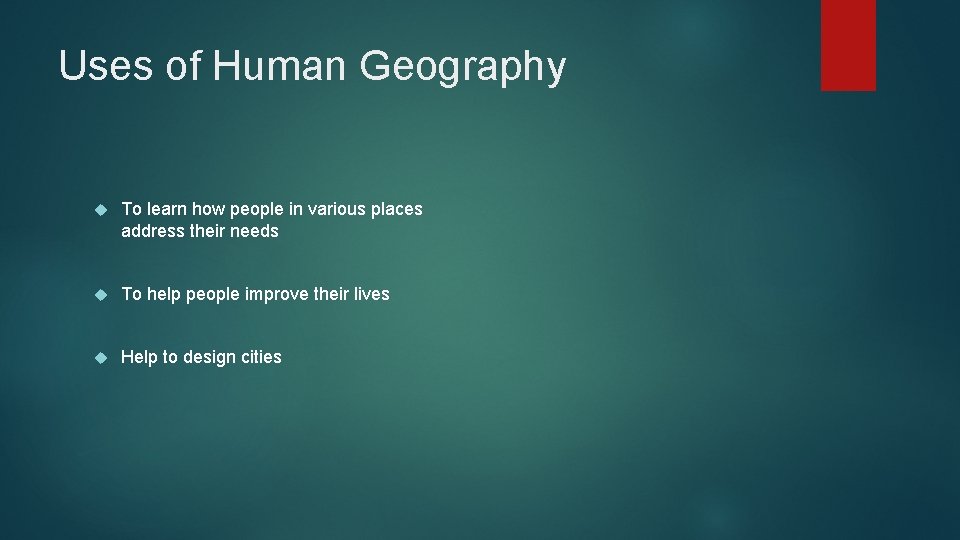 Uses of Human Geography

To learn how people in various places address their needs

To help people improve their lives

Help to design cities